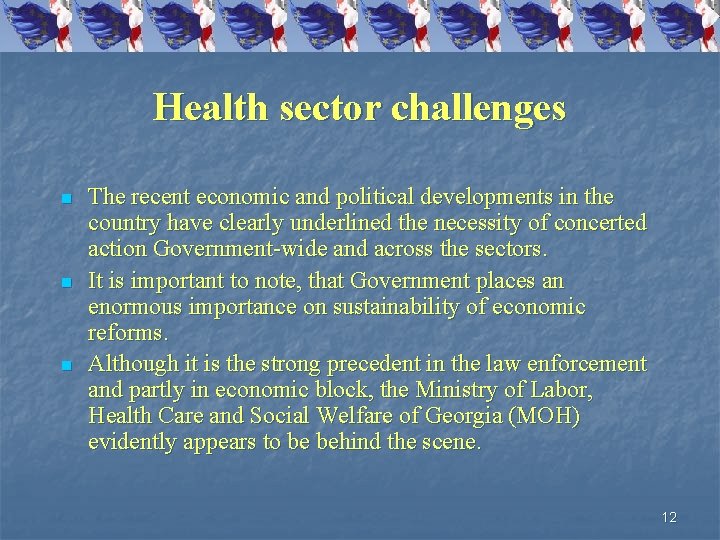 Health sector challenges

- The recent economic and political developments in the country have clearly underlined the necessity of concerted action Government-wide and across the sectors.
- It is important to note, that Government places an enormous importance on sustainability of economic reforms.
- Although it is the strong precedent in the law enforcement and partly in economic block, the Ministry of Labor, Health Care and Social Welfare of Georgia (MOH) evidently appears to be behind the scene.

12